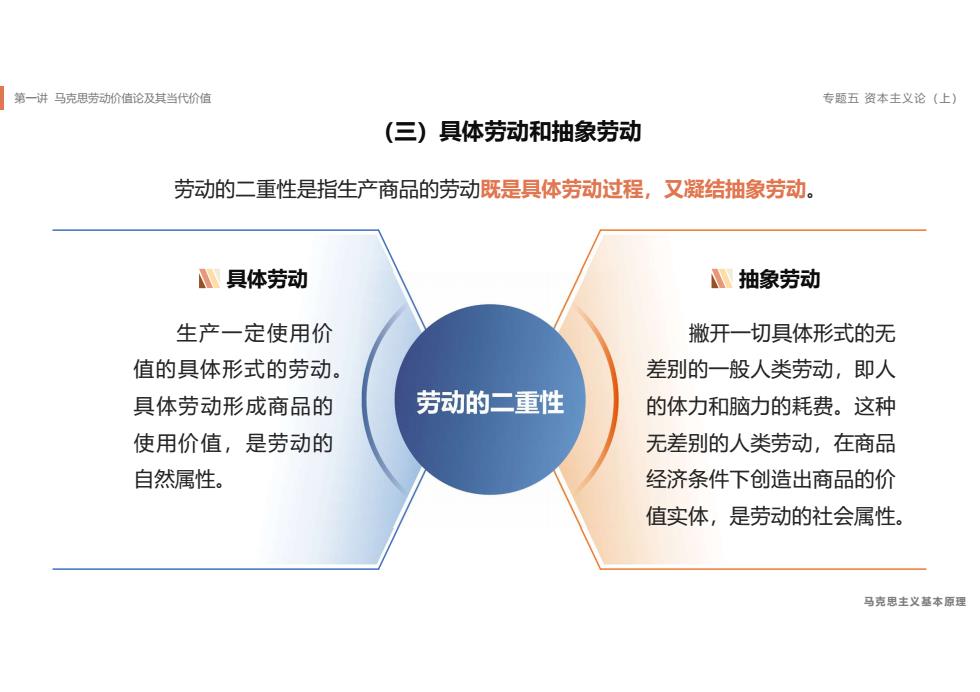 第一讲 马克思劳动价值论及其当代价值

专题五 资本主义论（上）

（三）具体劳动和抽象劳动

劳动的二重性是指生产商品的劳动既是具体劳动过程，又凝结抽象劳动。

具体劳动

生产一定使用价值的具体形式的劳动。具体劳动形成商品的使用价值，是劳动的自然属性。

劳动的二重性

抽象劳动

撇开一切具体形式的无差别的一般人类劳动，即人的体力和脑力的耗费。这种无差别的人类劳动，在商品经济条件下创造出商品的价值实体，是劳动的社会属性。

马克思主义基本原理